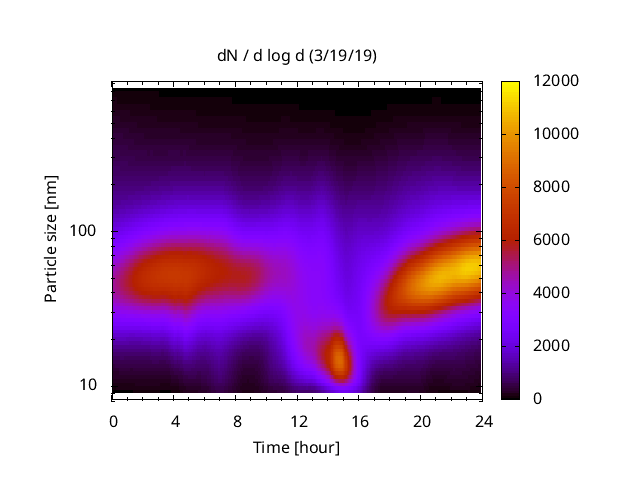 dN / d log d (3/19/19)

Particle size [nm]

100

10

0 4 8 12 16 20 24

Time [hour]

12000
10000
8000
6000
4000
2000
0